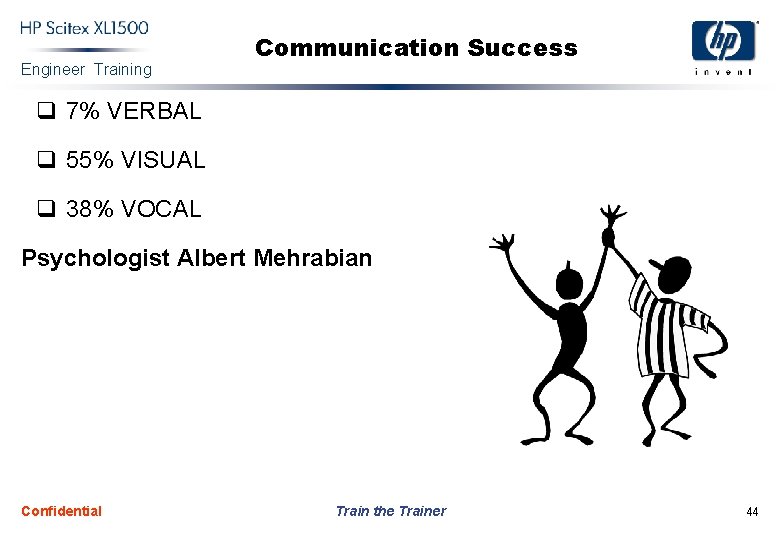 HP Scitex XL1500
Engineer Training

Communication Success

hp
invent

❑ 7% VERBAL

❑ 55% VISUAL

❑ 38% VOCAL

Psychologist Albert Mehrabian

Confidential

Train the Trainer

44